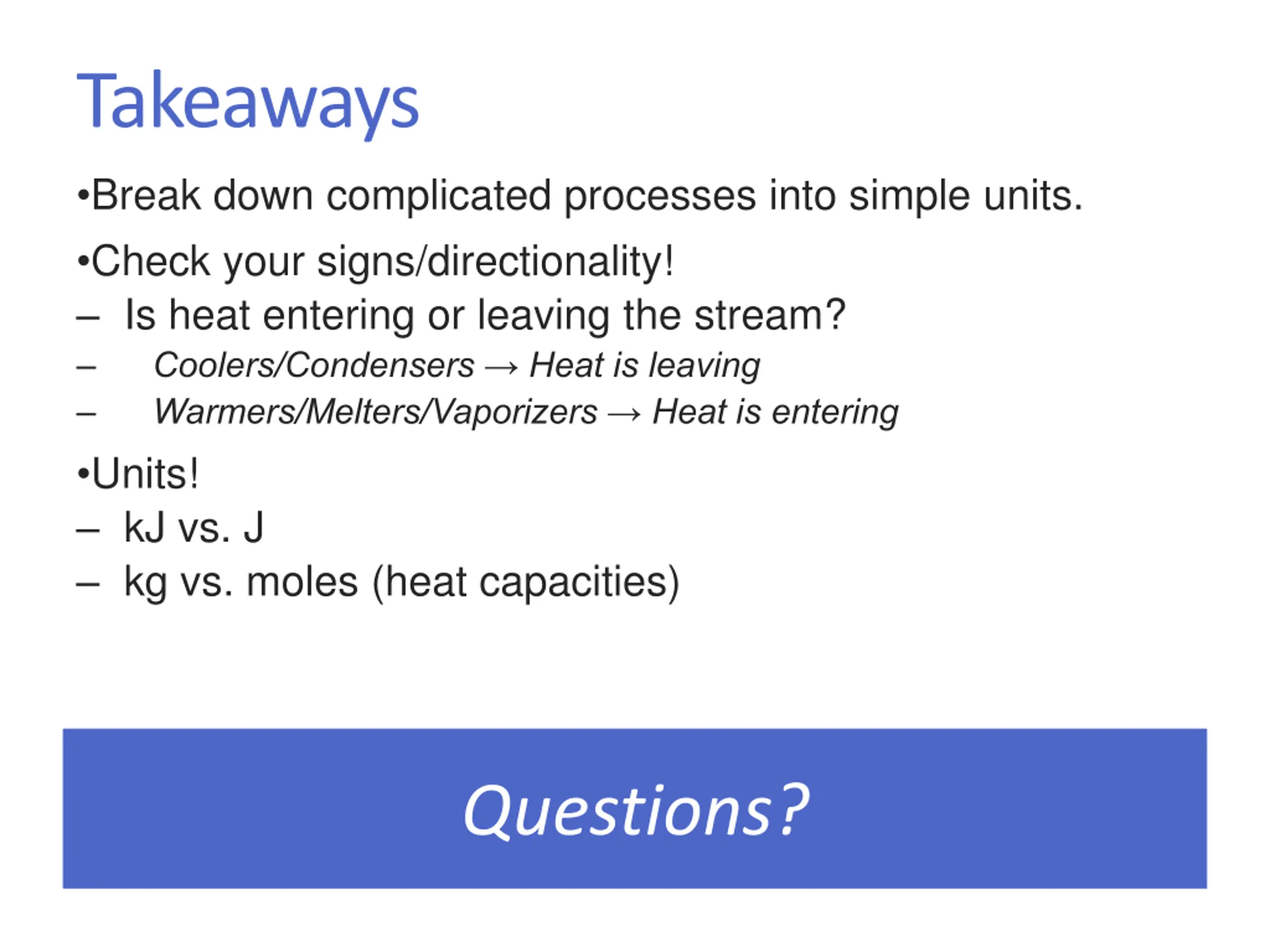 Takeaways

•Break down complicated processes into simple units.

•Check your signs/directionality!
– Is heat entering or leaving the stream?
– Coolers/Condensers → Heat is leaving
– Warmers/Melters/Vaporizers → Heat is entering

•Units!
– kJ vs. J
– kg vs. moles (heat capacities)

Questions?